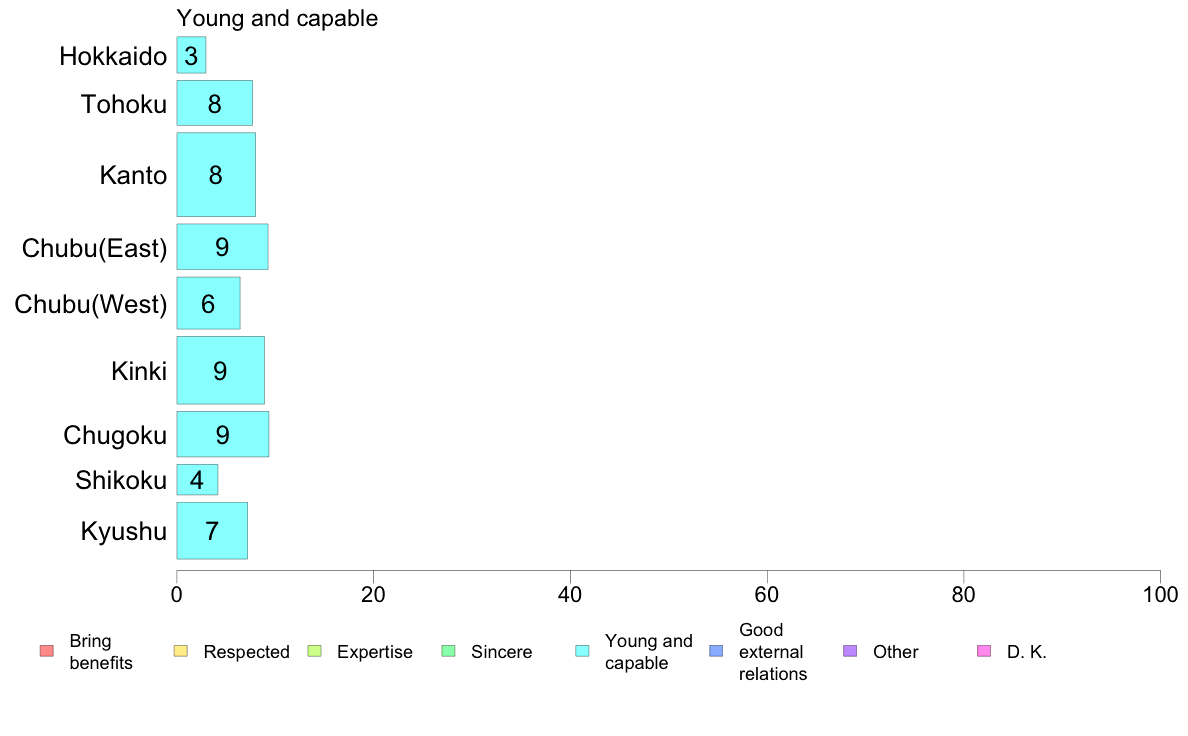 Young and capable

Hokkaido 3
Tohoku 8
Kanto 8
Chubu(East) 9
Chubu(West) 6
Kinki 9
Chugoku 9
Shikoku 4
Kyushu 7

0 20 40 60 80 100

Bring benefits
Respected
Expertise
Sincere
Young and capable
Good external relations
Other
D. K.